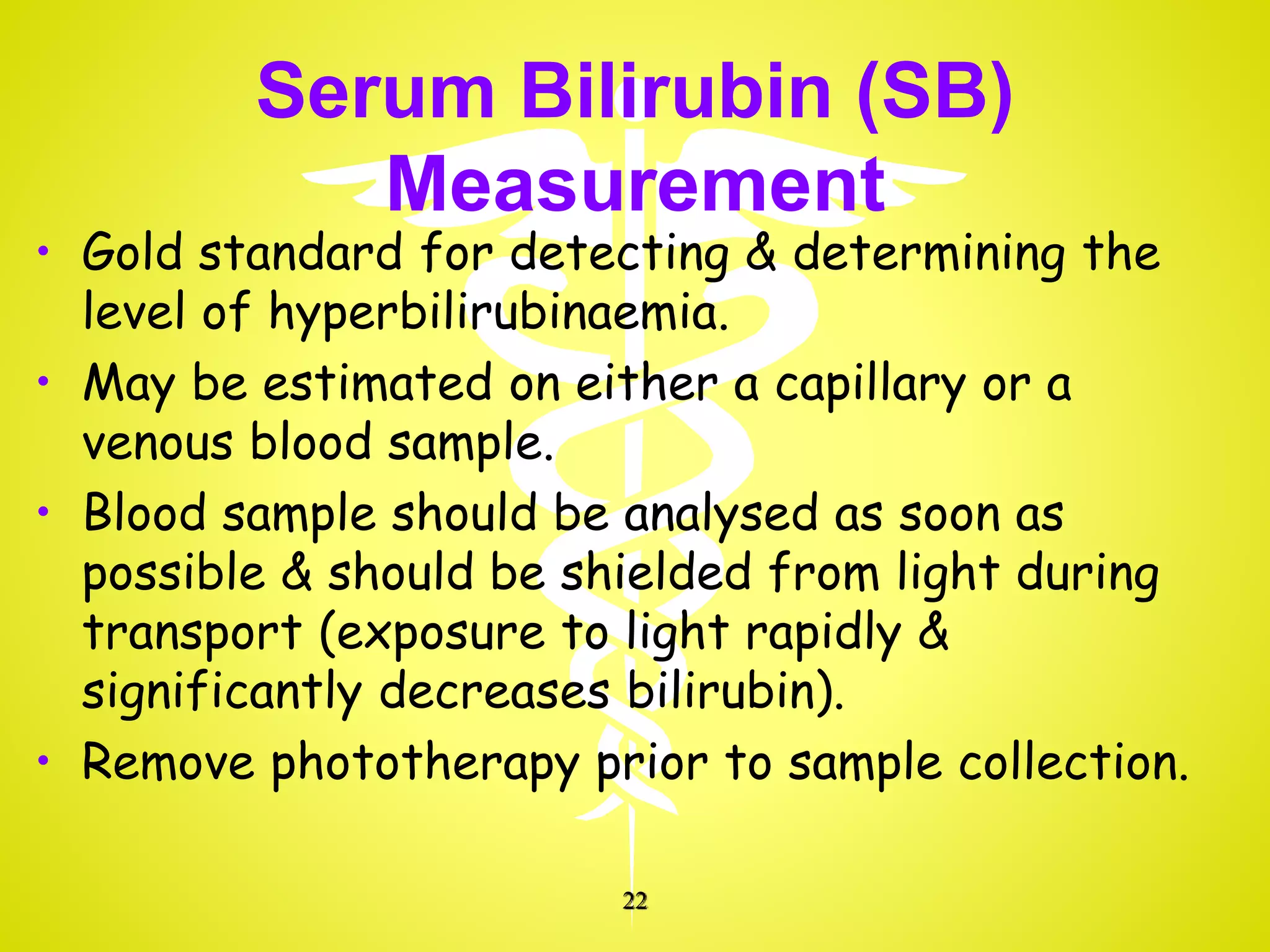 Serum Bilirubin (SB) Measurement

• Gold standard for detecting & determining the level of hyperbilirubinaemia.
• May be estimated on either a capillary or a venous blood sample.
• Blood sample should be analysed as soon as possible & should be shielded from light during transport (exposure to light rapidly & significantly decreases bilirubin).
• Remove phototherapy prior to sample collection.

22